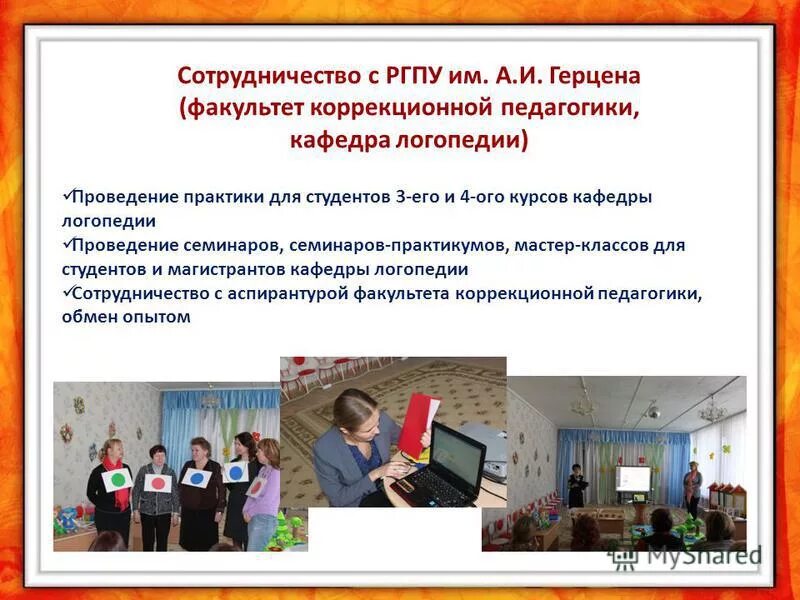 Сотрудничество с РГПУ им. А.И. Герцена (факультет коррекционной педагогики, кафедра логопедии)

✓Проведение практики для студентов 3-его и 4-ого курсов кафедры логопедии
✓Проведение семинаров, семинаров-практикумов, мастер-классов для студентов и магистрантов кафедры логопедии
✓Сотрудничество с аспирантурой факультета коррекционной педагогики, обмен опытом

MyShared